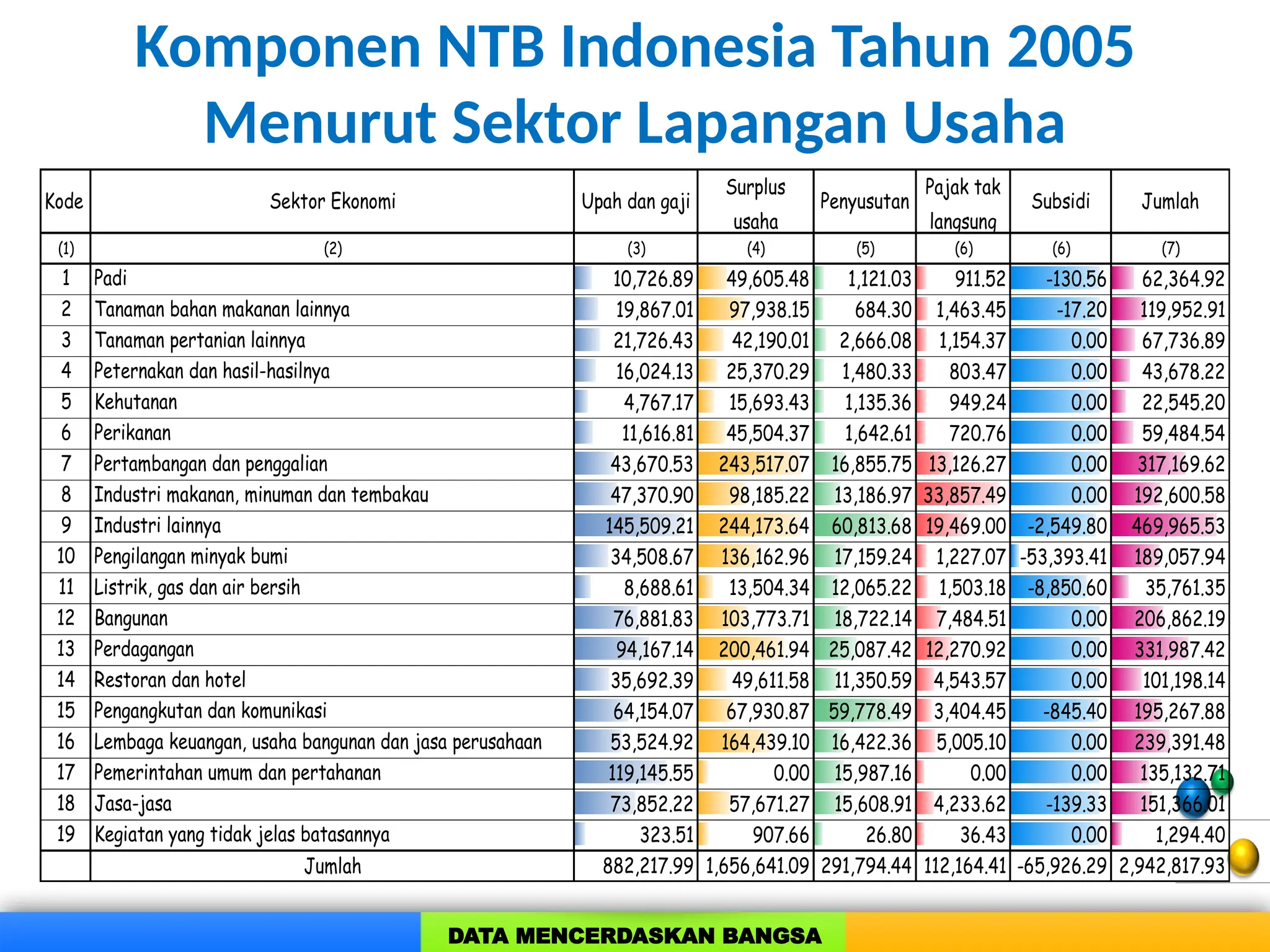 Komponen NTB Indonesia Tahun 2005 Menurut Sektor Lapangan Usaha

| Kode | Sektor Ekonomi | Upah dan gaji | Surplus usaha | Penyusutan | Pajak tak langsung | Subsidi | Jumlah |
|---|---|---|---|---|---|---|---|
| (1) | (2) | (3) | (4) | (5) | (6) | (6) | (7) |
| 1 | Padi | 10,726.89 | 49,605.48 | 1,121.03 | 911.52 | -130.56 | 62,364.92 |
| 2 | Tanaman bahan makanan lainnya | 19,867.01 | 97,938.15 | 684.30 | 1,463.45 | -17.20 | 119,952.91 |
| 3 | Tanaman pertanian lainnya | 21,726.43 | 42,190.01 | 2,666.08 | 1,154.37 | 0.00 | 67,736.89 |
| 4 | Peternakan dan hasil-hasilnya | 16,024.13 | 25,370.29 | 1,480.33 | 803.47 | 0.00 | 43,678.22 |
| 5 | Kehutanan | 4,767.17 | 15,693.43 | 1,135.36 | 949.24 | 0.00 | 22,545.20 |
| 6 | Perikanan | 11,616.81 | 45,504.37 | 1,642.61 | 720.76 | 0.00 | 59,484.54 |
| 7 | Pertambangan dan penggalian | 43,670.53 | 243,517.07 | 16,855.75 | 13,126.27 | 0.00 | 317,169.62 |
| 8 | Industri makanan, minuman dan tembakau | 47,370.90 | 98,185.22 | 13,186.97 | 33,857.49 | 0.00 | 192,600.58 |
| 9 | Industri lainnya | 145,509.21 | 244,173.64 | 60,813.68 | 19,469.00 | -2,549.80 | 469,965.53 |
| 10 | Pengilangan minyak bumi | 34,508.67 | 136,162.96 | 17,159.24 | 1,227.07 | -53,393.41 | 189,057.94 |
| 11 | Listrik, gas dan air bersih | 8,688.61 | 13,504.34 | 12,065.22 | 1,503.18 | -8,850.60 | 35,761.35 |
| 12 | Bangunan | 76,881.83 | 103,773.71 | 18,722.14 | 7,484.51 | 0.00 | 206,862.19 |
| 13 | Perdagangan | 94,167.14 | 200,461.94 | 25,087.42 | 12,270.92 | 0.00 | 331,987.42 |
| 14 | Restoran dan hotel | 35,692.39 | 49,611.58 | 11,350.59 | 4,543.57 | 0.00 | 101,198.14 |
| 15 | Pengangkutan dan komunikasi | 64,154.07 | 67,930.87 | 59,778.49 | 3,404.45 | -845.40 | 195,267.88 |
| 16 | Lembaga keuangan, usaha bangunan dan jasa perusahaan | 53,524.92 | 164,439.10 | 16,422.36 | 5,005.10 | 0.00 | 239,391.48 |
| 17 | Pemerintahan umum dan pertahanan | 119,145.55 | 0.00 | 15,987.16 | 0.00 | 0.00 | 135,132.71 |
| 18 | Jasa-jasa | 73,852.22 | 57,671.27 | 15,608.91 | 4,233.62 | -139.33 | 151,366.01 |
| 19 | Kegiatan yang tidak jelas batasannya | 323.51 | 907.66 | 26.80 | 36.43 | 0.00 | 1,294.40 |
| | Jumlah | 882,217.99 | 1,656,641.09 | 291,794.44 | 112,164.41 | -65,926.29 | 2,942,817.93 |

DATA MENCERDASKAN BANGSA